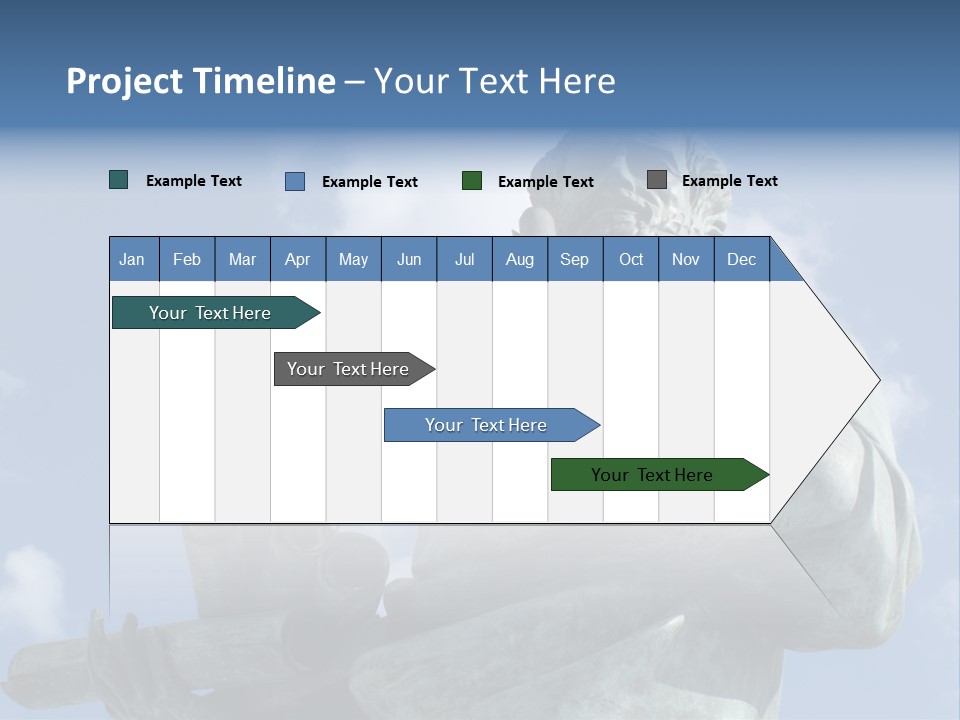 Project Timeline – Your Text Here

Example Text

Example Text

Example Text

Example Text

Jan
Feb
Mar
Apr
May
Jun
Jul
Aug
Sep
Oct
Nov
Dec

Your Text Here

Your Text Here

Your Text Here

Your Text Here